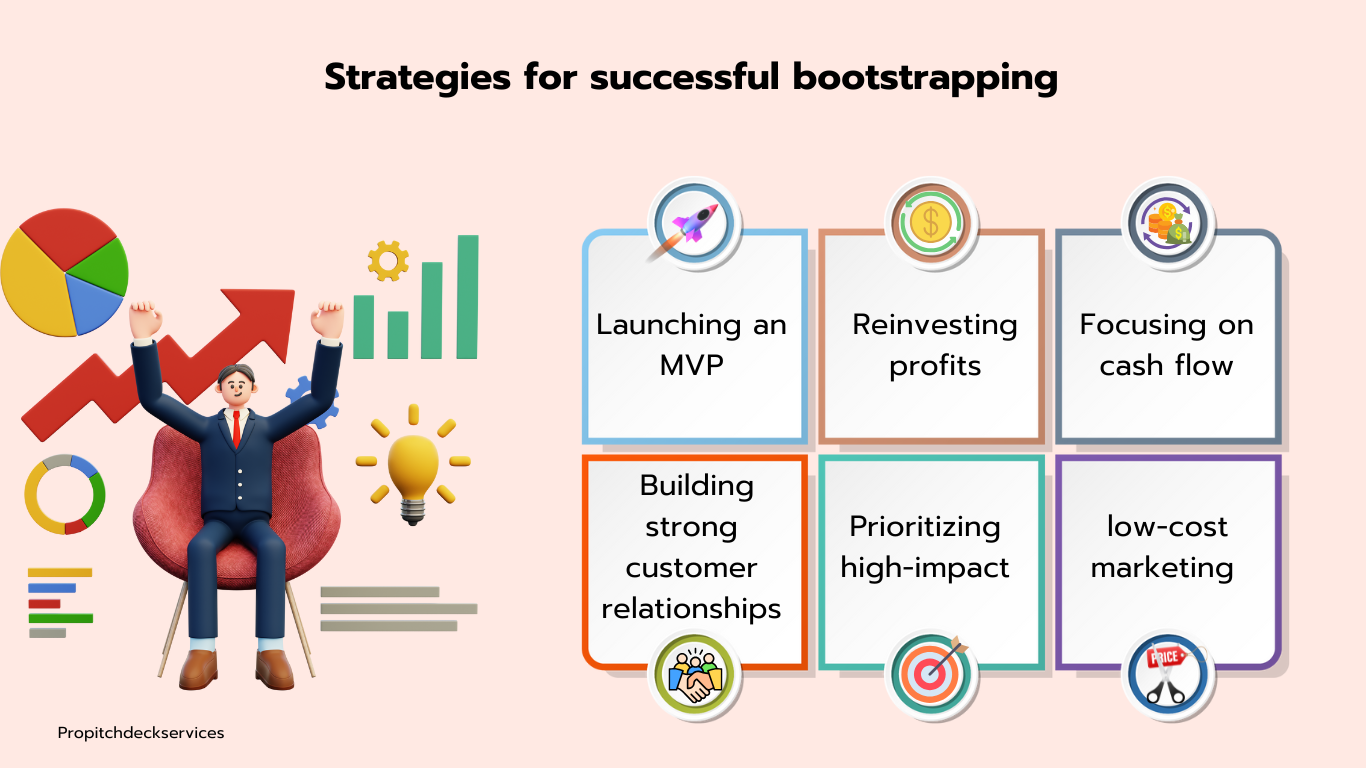 Strategies for successful bootstrapping

Launching an MVP

Reinvesting profits

Focusing on cash flow

Building strong customer relationships

Prioritizing high-impact

low-cost marketing

PRICE

Propitchdeckservices